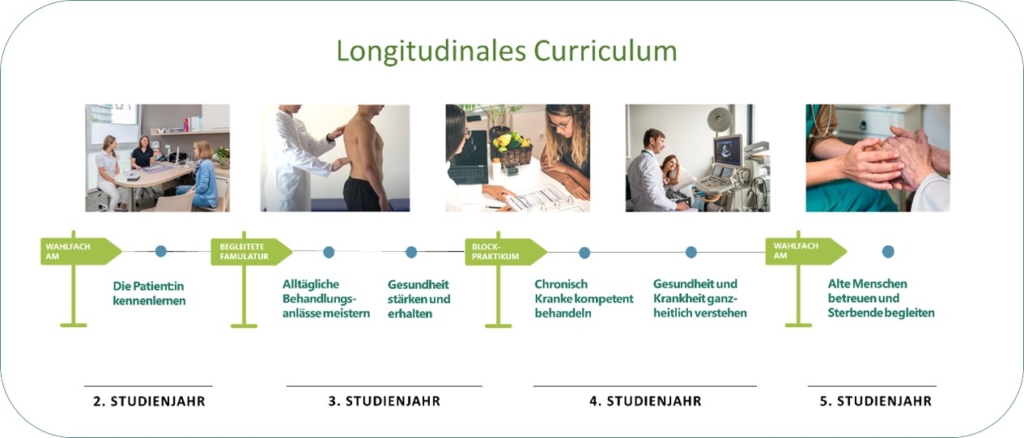 Longitudinales Curriculum

WAHLFACH AM

Die Patient:in kennenlernen

BEGLEITETE FAMULATUR

Alltägliche Behandlungsanlässe meistern

Gesundheit stärken und erhalten

BLOCKPRAKTIKUM

Chronisch Kranke kompetent behandeln

Gesundheit und Krankheit ganzheitlich verstehen

WAHLFACH AM

Alte Menschen betreuen und Sterbende begleiten

2. STUDIENJAHR

3. STUDIENJAHR

4. STUDIENJAHR

5. STUDIENJAHR